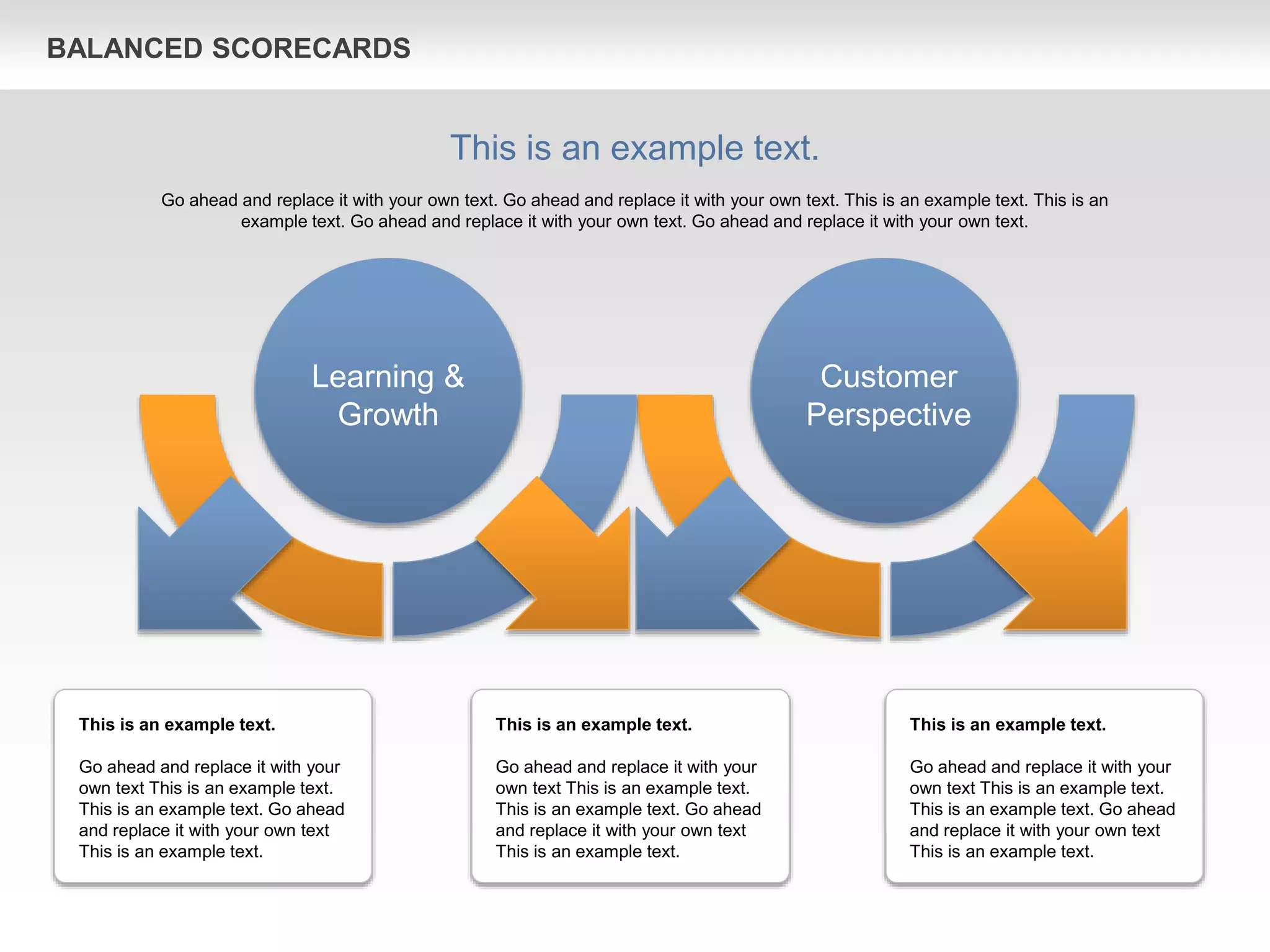 BALANCED SCORECARDS

This is an example text.

Go ahead and replace it with your own text. Go ahead and replace it with your own text. This is an example text. This is an example text. Go ahead and replace it with your own text. Go ahead and replace it with your own text.

Learning & Growth

Customer Perspective

This is an example text.

Go ahead and replace it with your own text This is an example text. This is an example text. Go ahead and replace it with your own text This is an example text.

This is an example text.

Go ahead and replace it with your own text This is an example text. This is an example text. Go ahead and replace it with your own text This is an example text.

This is an example text.

Go ahead and replace it with your own text This is an example text. This is an example text. Go ahead and replace it with your own text This is an example text.